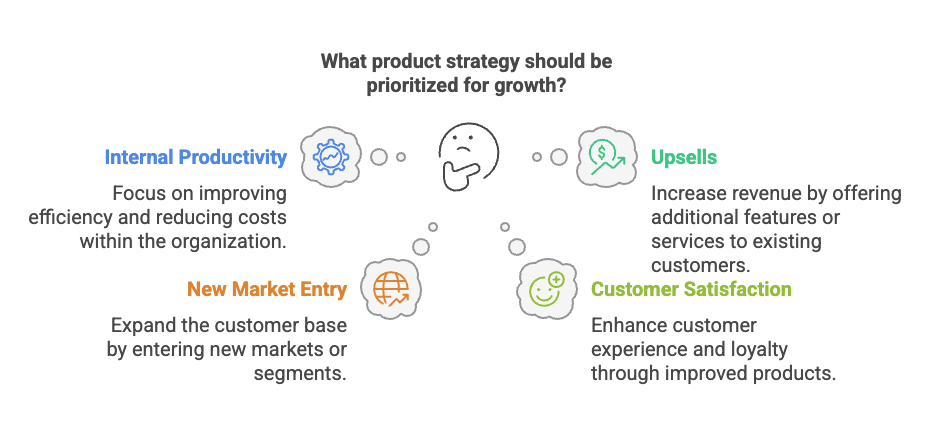 What product strategy should be prioritized for growth?

Internal Productivity

Focus on improving efficiency and reducing costs within the organization.

Upsells

Increase revenue by offering additional features or services to existing customers.

New Market Entry

Expand the customer base by entering new markets or segments.

Customer Satisfaction

Enhance customer experience and loyalty through improved products.